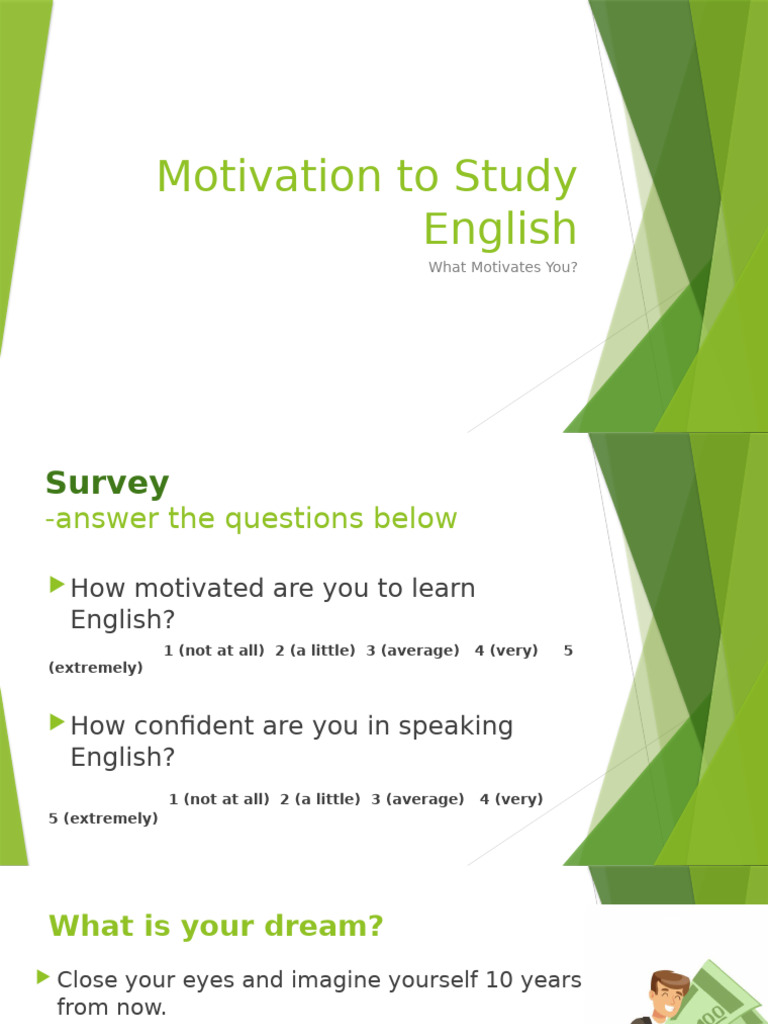 Motivation to Study English

What Motivates You?

Survey
-answer the questions below

How motivated are you to learn English?

1 (not at all) 2 (a little) 3 (average) 4 (very) 5 (extremely)

How confident are you in speaking English?

1 (not at all) 2 (a little) 3 (average) 4 (very) 5 (extremely)

What is your dream?

Close your eyes and imagine yourself 10 years from now.